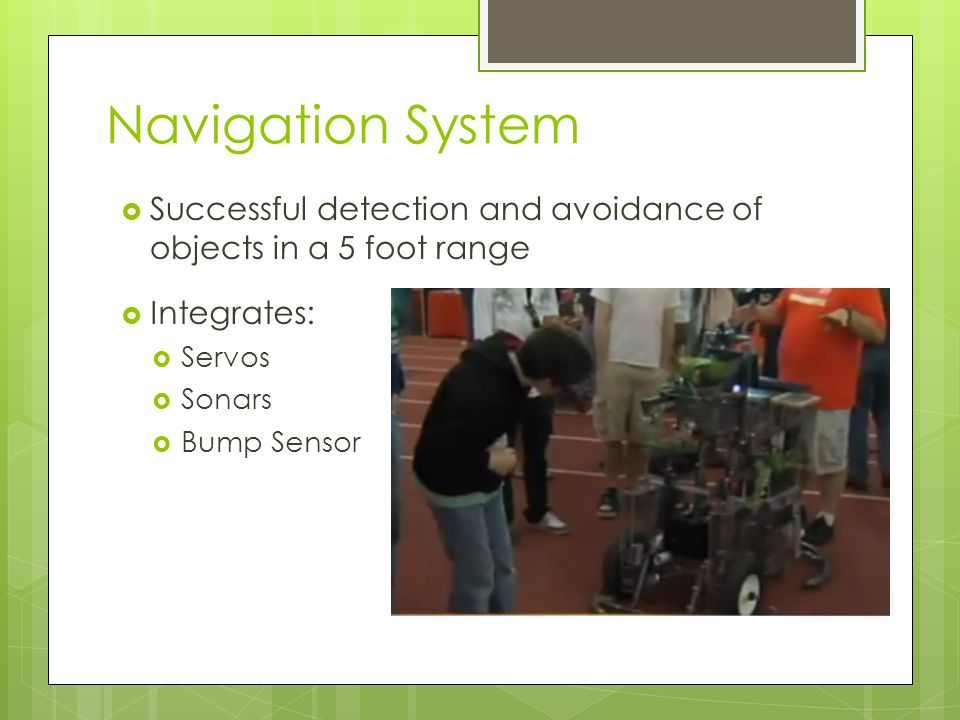 Navigation System

Successful detection and avoidance of objects in a 5 foot range

Integrates:

Servos

Sonars

Bump Sensor